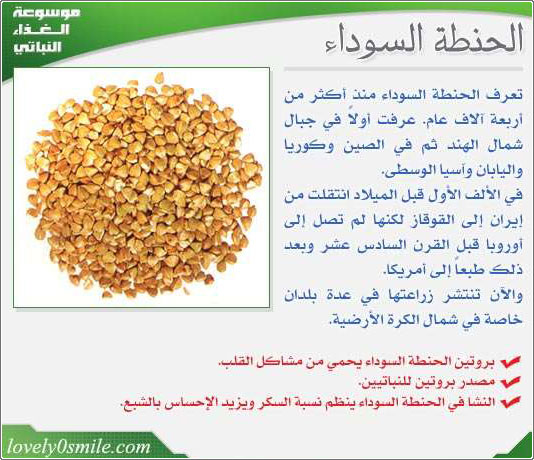 موسوعة الغذاء النباتي

الحنطة السوداء

تعرف الحنطة السوداء منذ أكثر من أربعة آلاف عام. عرفت أولاً في جبال شمال الهند ثم في الصين وكوريا واليابان وآسيا الوسطى.
في الألف الأول قبل الميلاد انتقلت من إيران إلى القوقاز لكنها لم تصل إلى أوروبا قبل القرن السادس عشر وبعد ذلك طبعاً إلى أمريكا.
والآن تنتشر زراعتها في عدة بلدان خاصة في شمال الكرة الأرضية.

بروتين الحنطة السوداء يحمي من مشاكل القلب.
مصدر بروتين للنباتيين.
النشا في الحنطة السوداء ينظم نسبة السكر ويزيد الإحساس بالشبع.

lovely0smile.com